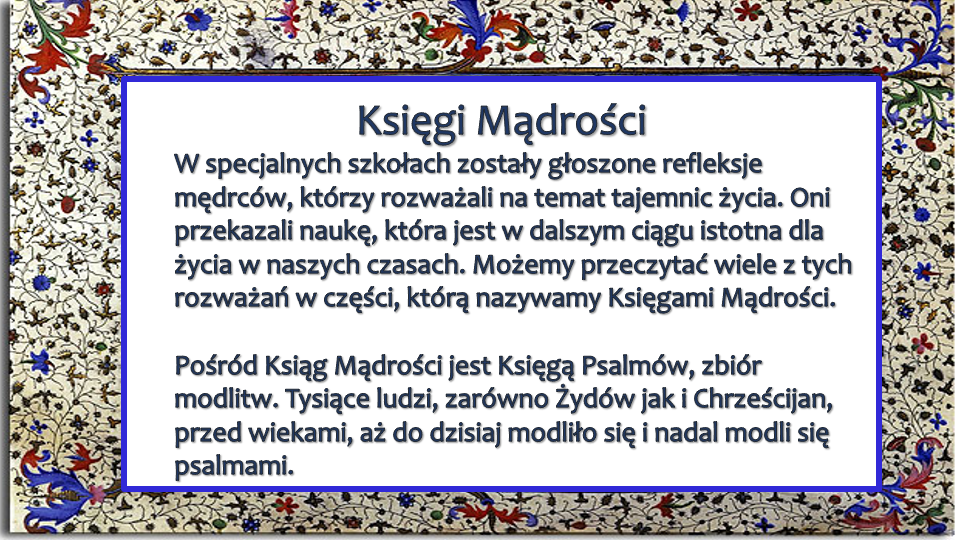 Księgi Mądrości

W specjalnych szkołach zostały głoszone refleksje mędrców, którzy rozważali na temat tajemnic życia. Oni przekazali naukę, która jest w dalszym ciągu istotna dla życia w naszych czasach. Możemy przeczytać wiele z tych rozważań w części, którą nazywamy Księgami Mądrości.

Pośród Ksiąg Mądrości jest Księgą Psalmów, zbiór modlitw. Tysiące ludzi, zarówno Żydów jak i Chrześcijan, przed wiekami, aż do dzisiaj modliło się i nadal modli się psalmami.